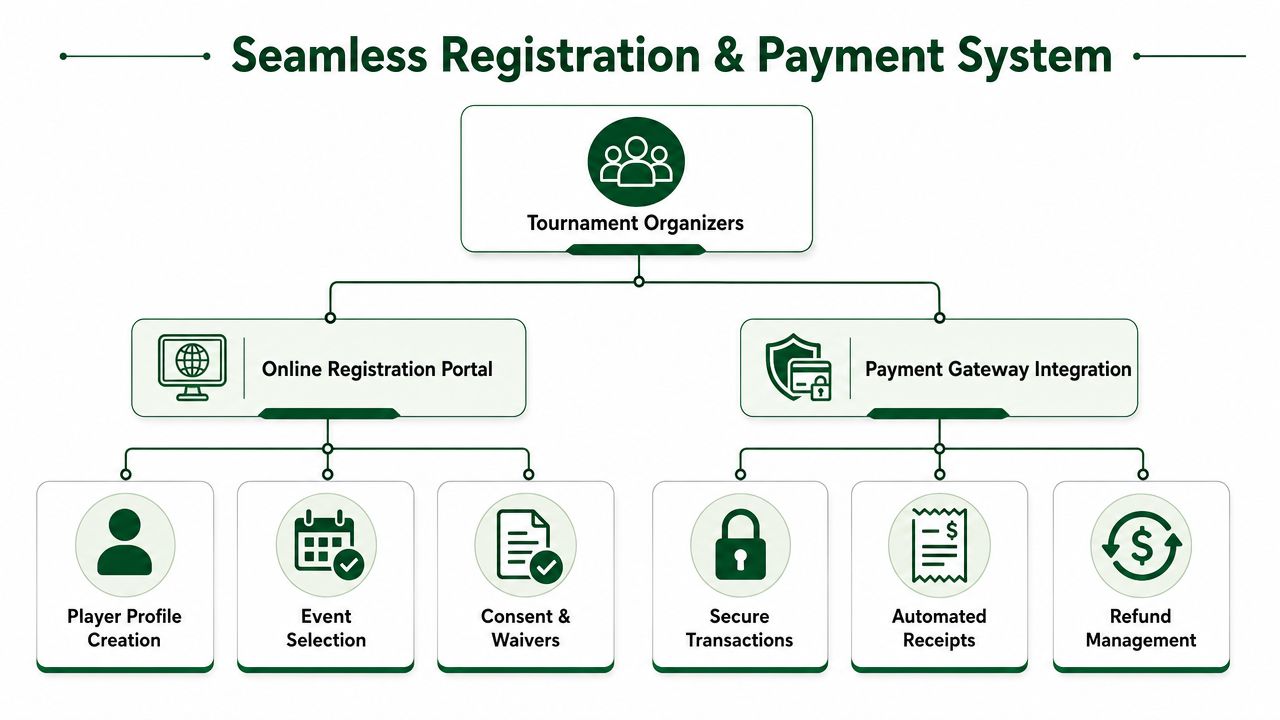 Seamless Registration & Payment System

Tournament Organizers

Online Registration Portal

Payment Gateway Integration

Player Profile Creation

Event Selection

Consent & Waivers

Secure Transactions

Automated Receipts

Refund Management